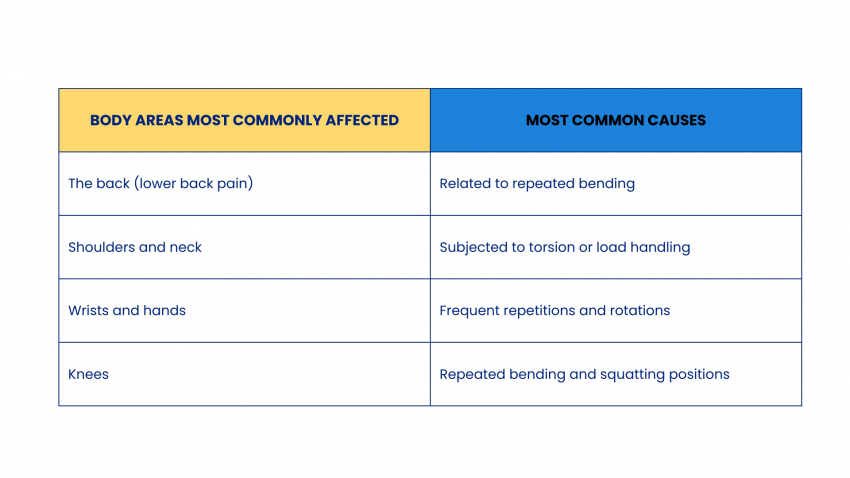 | BODY AREAS MOST COMMONLY AFFECTED | MOST COMMON CAUSES |
|---|---|
| The back (lower back pain) | Related to repeated bending |
| Shoulders and neck | Subjected to torsion or load handling |
| Wrists and hands | Frequent repetitions and rotations |
| Knees | Repeated bending and squatting positions |